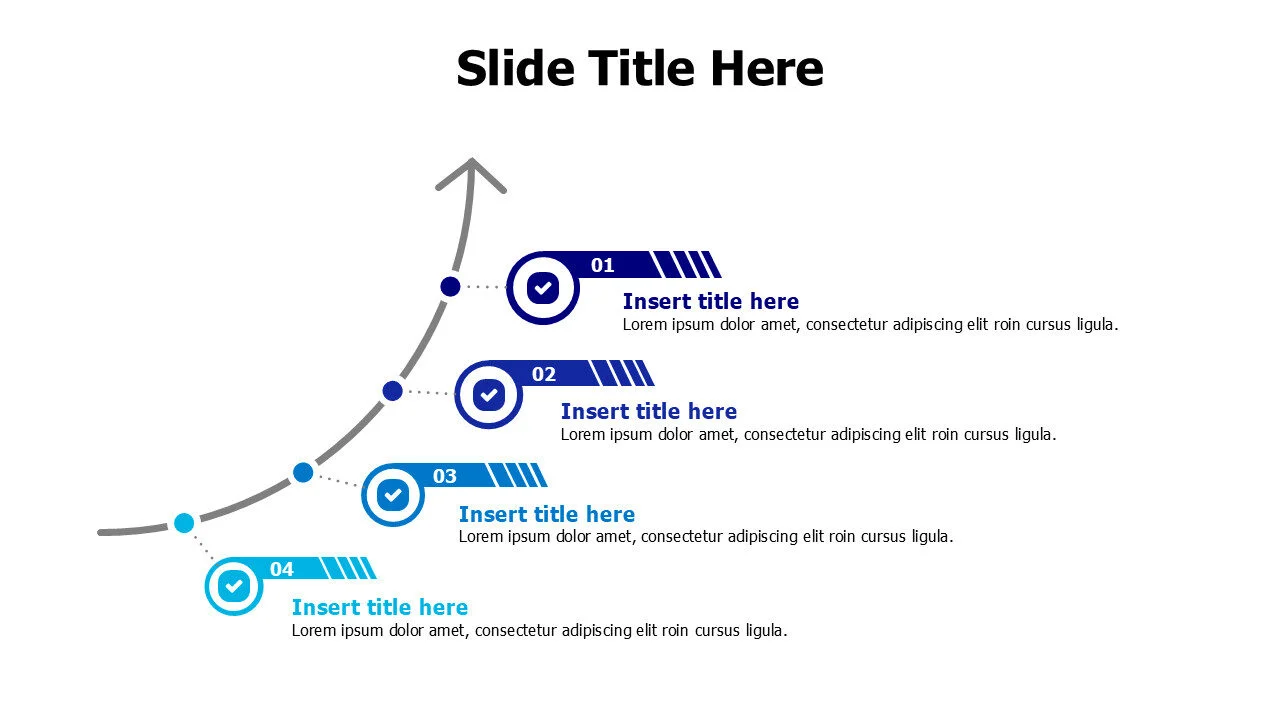 Slide Title Here

01
Insert title here
Lorem ipsum dolor amet, consectetur adipiscing elit roin cursus ligula.

02
Insert title here
Lorem ipsum dolor amet, consectetur adipiscing elit roin cursus ligula.

03
Insert title here
Lorem ipsum dolor amet, consectetur adipiscing elit roin cursus ligula.

04
Insert title here
Lorem ipsum dolor amet, consectetur adipiscing elit roin cursus ligula.